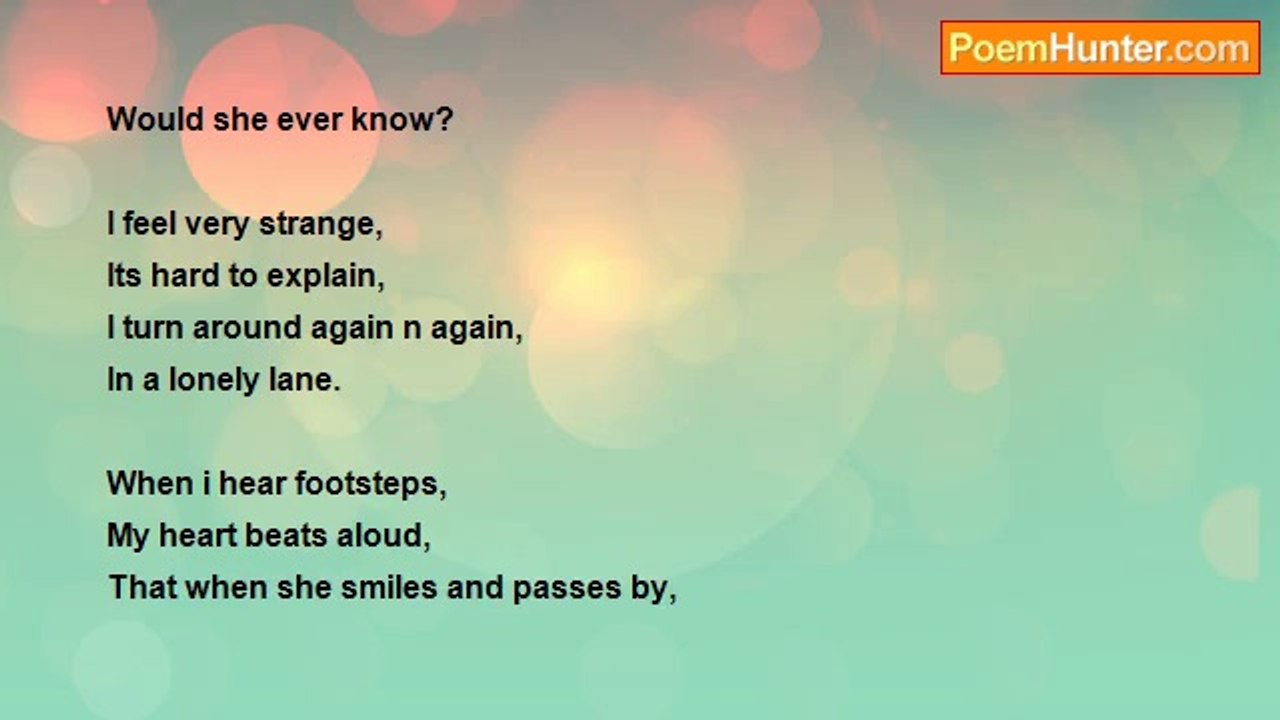 PoemHunter.com

Would she ever know?

I feel very strange,
Its hard to explain,
I turn around again n again,
In a lonely lane.

When i hear footsteps,
My heart beats aloud,
That when she smiles and passes by,